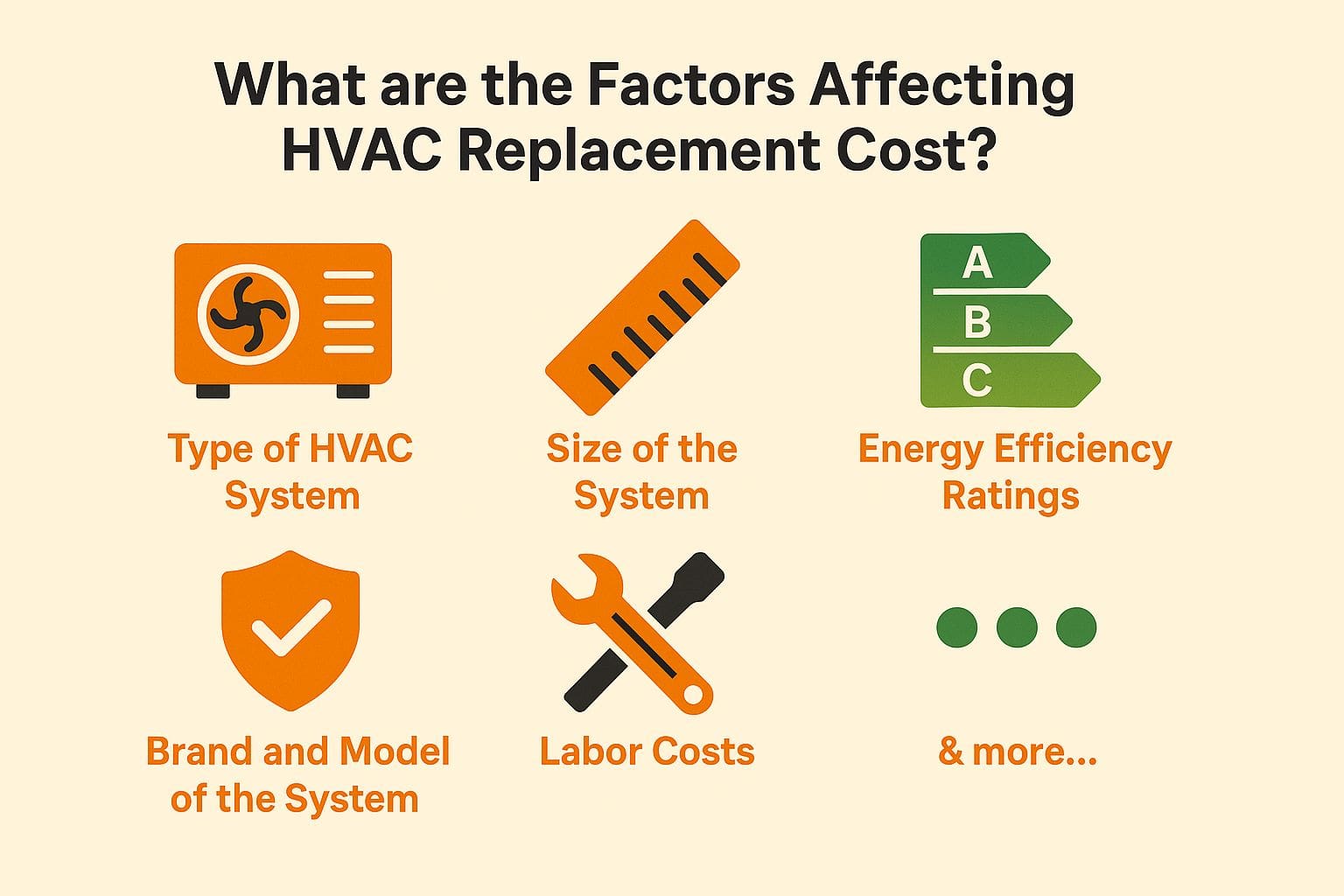 What are the Factors Affecting HVAC Replacement Cost?

Type of HVAC System

Size of the System

A
B
C

Energy Efficiency Ratings

Brand and Model of the System

Labor Costs

& more...